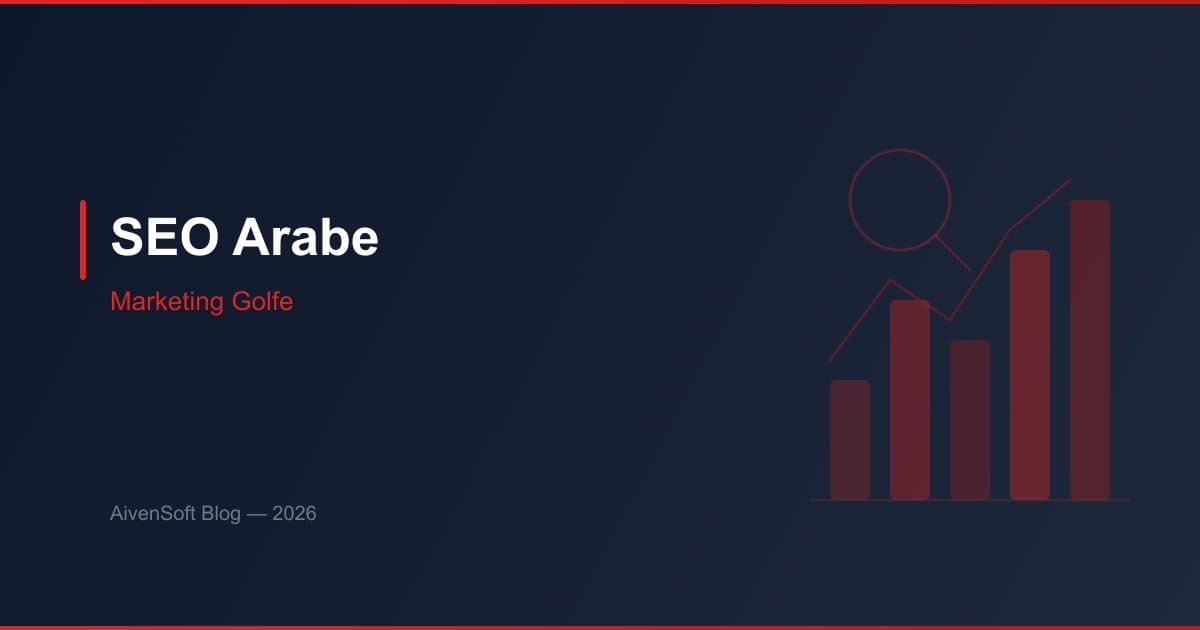 SEO Arabe

Marketing Golfe

AivenSoft Blog — 2026